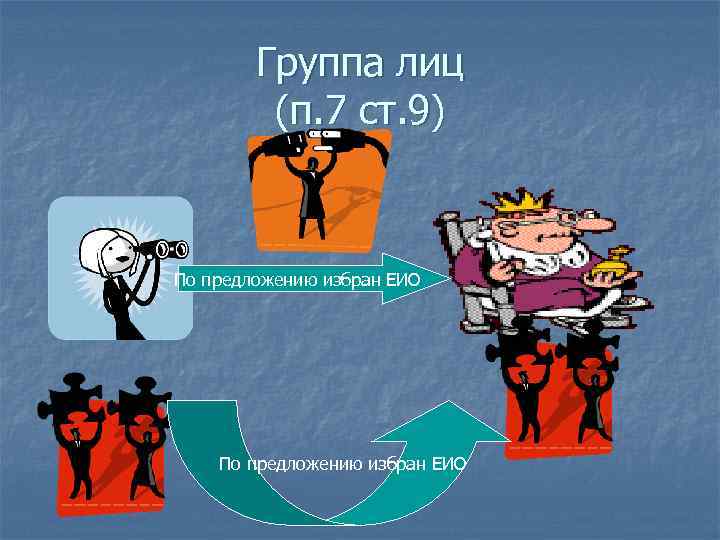 Группа лиц
(п.7 ст.9)

По предложению избран ЕИО

По предложению избран ЕИО